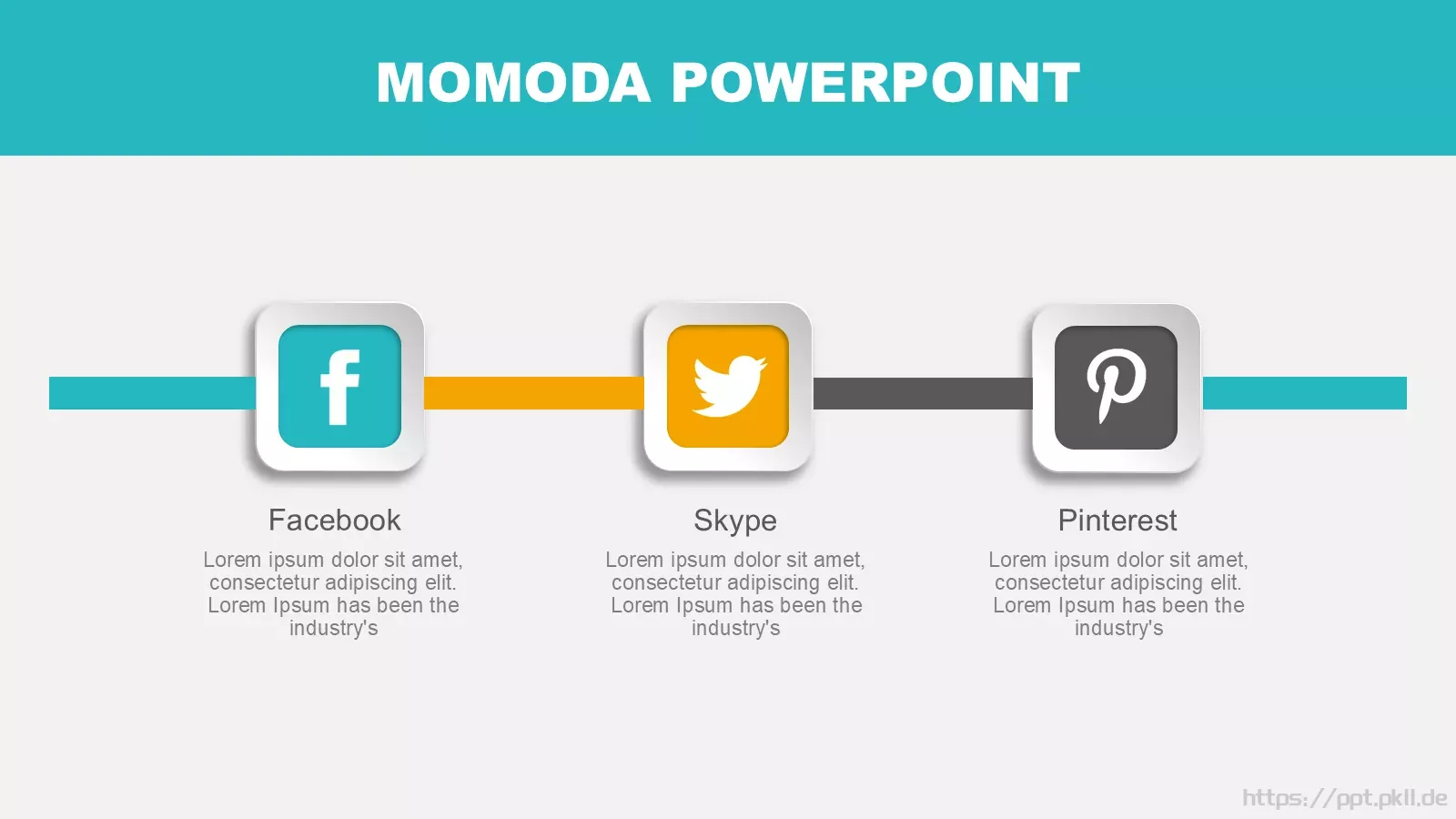 MOMODA POWERPOINT

Facebook

Lorem ipsum dolor sit amet, consectetur adipiscing elit. Lorem Ipsum has been the industry's

Skype

Lorem ipsum dolor sit amet, consectetur adipiscing elit. Lorem Ipsum has been the industry's

Pinterest

Lorem ipsum dolor sit amet, consectetur adipiscing elit. Lorem Ipsum has been the industry's

https://ppt.pkll.de